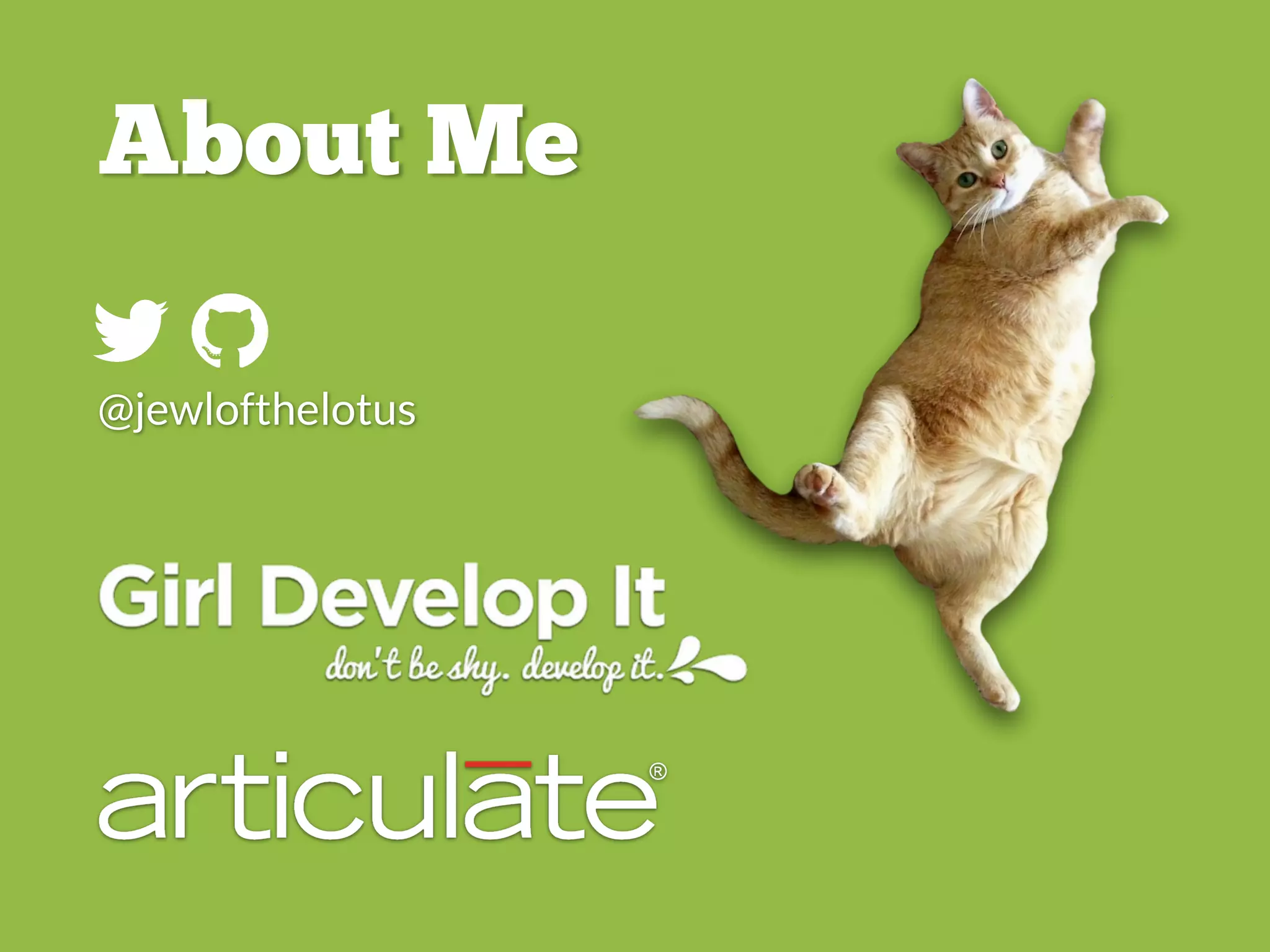 About Me

@jewlofthelotus

Girl Develop It
don't be shy. develop it.

articulate®